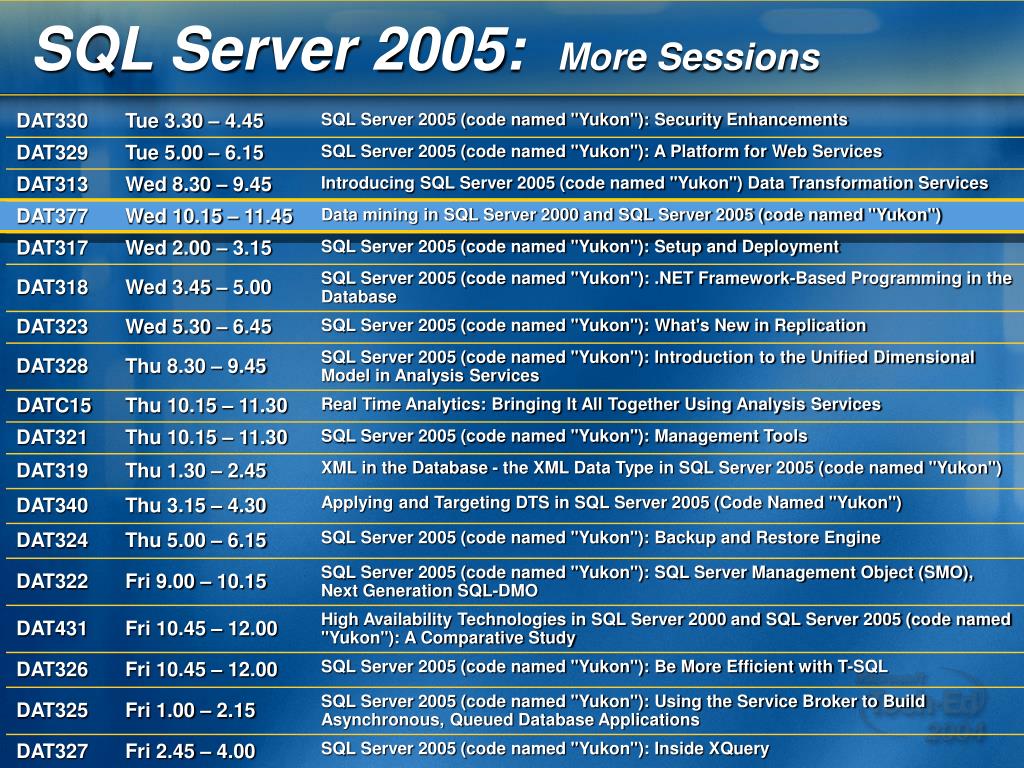 SQL Server 2005: More Sessions

| | | |
|---|---|---|
| DAT330 | Tue 3.30 – 4.45 | SQL Server 2005 (code named "Yukon"): Security Enhancements |
| DAT329 | Tue 5.00 – 6.15 | SQL Server 2005 (code named "Yukon"): A Platform for Web Services |
| DAT313 | Wed 8.30 – 9.45 | Introducing SQL Server 2005 (code named "Yukon") Data Transformation Services |
| DAT377 | Wed 10.15 – 11.45 | Data mining in SQL Server 2000 and SQL Server 2005 (code named "Yukon") |
| DAT317 | Wed 2.00 – 3.15 | SQL Server 2005 (code named "Yukon"): Setup and Deployment |
| DAT318 | Wed 3.45 – 5.00 | SQL Server 2005 (code named "Yukon"): .NET Framework-Based Programming in the Database |
| DAT323 | Wed 5.30 – 6.45 | SQL Server 2005 (code named "Yukon"): What's New in Replication |
| DAT328 | Thu 8.30 – 9.45 | SQL Server 2005 (code named "Yukon"): Introduction to the Unified Dimensional Model in Analysis Services |
| DATC15 | Thu 10.15 – 11.30 | Real Time Analytics: Bringing It All Together Using Analysis Services |
| DAT321 | Thu 10.15 – 11.30 | SQL Server 2005 (code named "Yukon"): Management Tools |
| DAT319 | Thu 1.30 – 2.45 | XML in the Database - the XML Data Type in SQL Server 2005 (code named "Yukon") |
| DAT340 | Thu 3.15 – 4.30 | Applying and Targeting DTS in SQL Server 2005 (Code Named "Yukon") |
| DAT324 | Thu 5.00 – 6.15 | SQL Server 2005 (code named "Yukon"): Backup and Restore Engine |
| DAT322 | Fri 9.00 – 10.15 | SQL Server 2005 (code named "Yukon"): SQL Server Management Object (SMO), Next Generation SQL-DMO |
| DAT431 | Fri 10.45 – 12.00 | High Availability Technologies in SQL Server 2000 and SQL Server 2005 (code named "Yukon"): A Comparative Study |
| DAT326 | Fri 10.45 – 12.00 | SQL Server 2005 (code named "Yukon"): Be More Efficient with T-SQL |
| DAT325 | Fri 1.00 – 2.15 | SQL Server 2005 (code named "Yukon"): Using the Service Broker to Build Asynchronous, Queued Database Applications |
| DAT327 | Fri 2.45 – 4.00 | SQL Server 2005 (code named "Yukon"): Inside XQuery |

Microsoft Tech·Ed 2004